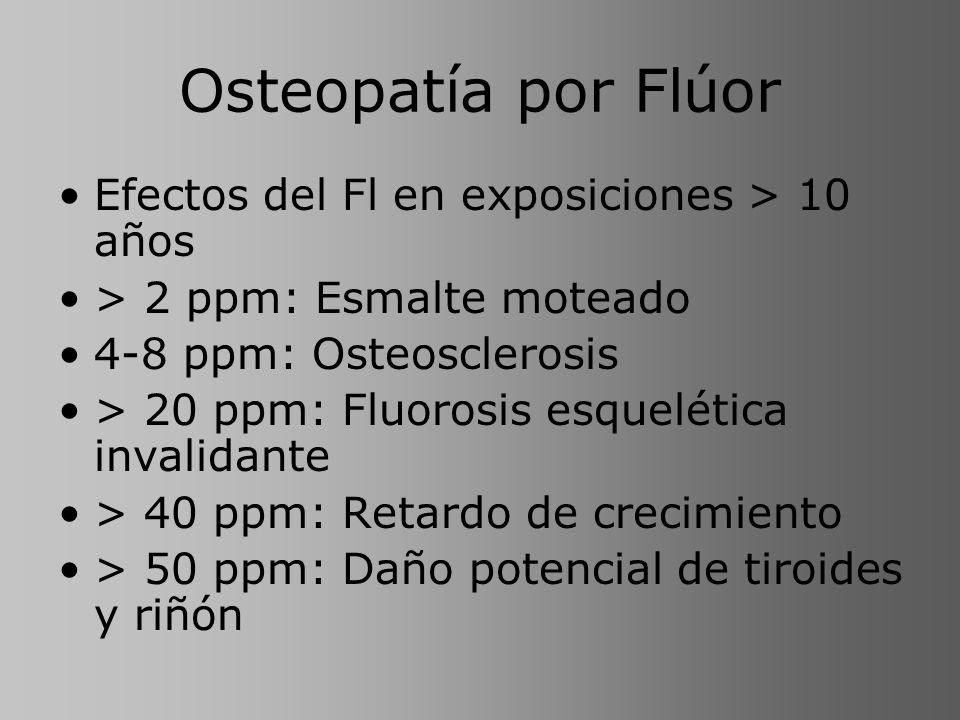 Osteopatía por Flúor

• Efectos del Fl en exposiciones > 10 años
• > 2 ppm: Esmalte moteado
• 4-8 ppm: Osteosclerosis
• > 20 ppm: Fluorosis esquelética invalidante
• > 40 ppm: Retardo de crecimiento
• > 50 ppm: Daño potencial de tiroides y riñón